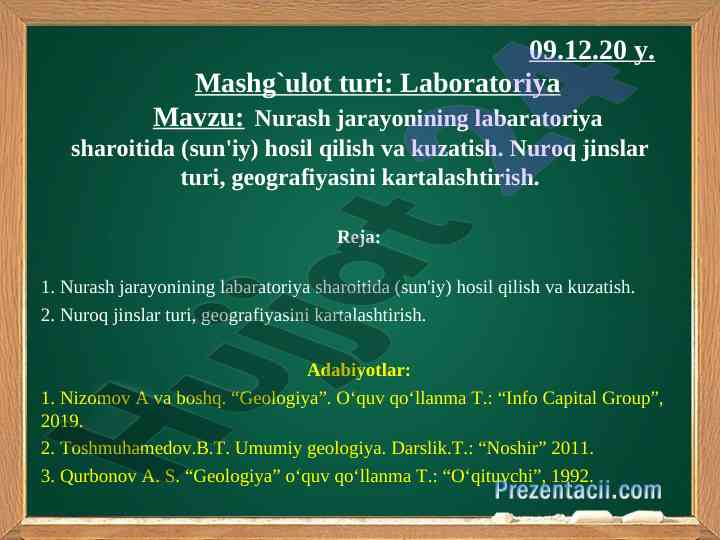 09.12.20 y.

Mashg`ulot turi: Laboratoriya

Mavzu: Nurash jarayonining labaratoriya sharoitida (sun'iy) hosil qilish va kuzatish. Nuroq jinslar turi, geografiyasini kartalashtirish.

Reja:

1. Nurash jarayonining labaratoriya sharoitida (sun'iy) hosil qilish va kuzatish.

2. Nuroq jinslar turi, geografiyasini kartalashtirish.

Adabiyotlar:

1. Nizomov A va boshq. “Geologiya”. O‘quv qo‘llanma T.: “Info Capital Group”, 2019.

2. Toshmuhamedov.B.T. Umumiy geologiya. Darslik.T.: “Noshir” 2011.

3. Qurbonov A. S. “Geologiya” o‘quv qo‘llanma T.: “O‘qituvchi”, 1992.

Hujjat

Prezentacii.com